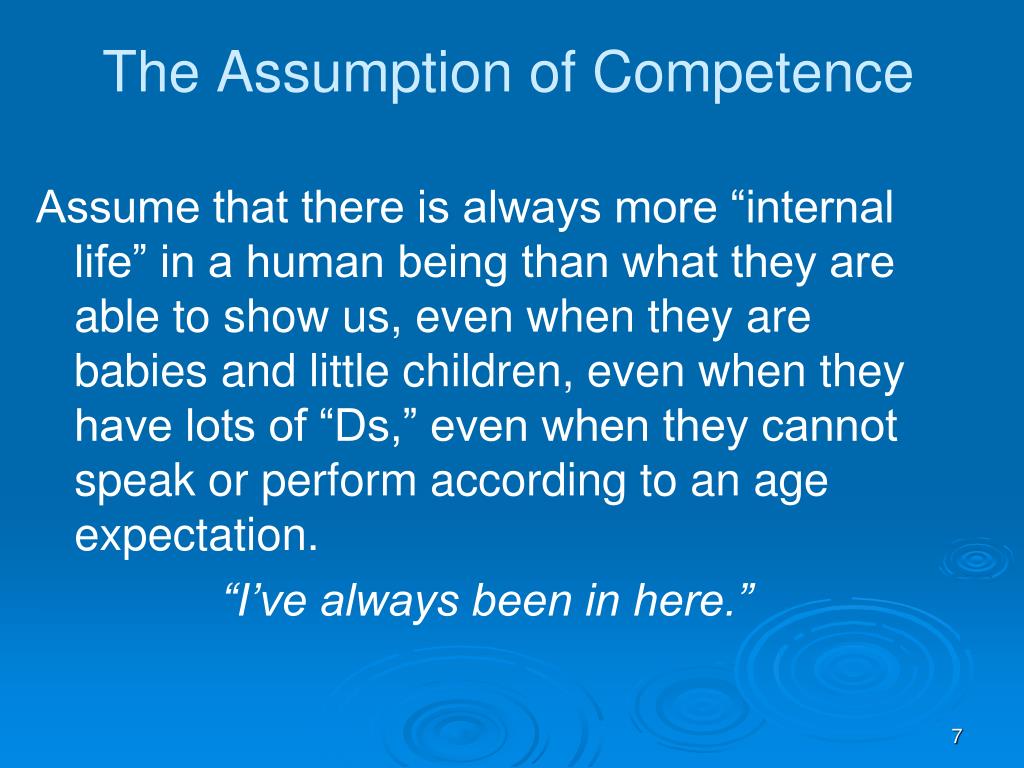 The Assumption of Competence

Assume that there is always more “internal life” in a human being than what they are able to show us, even when they are babies and little children, even when they have lots of “Ds,” even when they cannot speak or perform according to an age expectation.

“I’ve always been in here.”

7